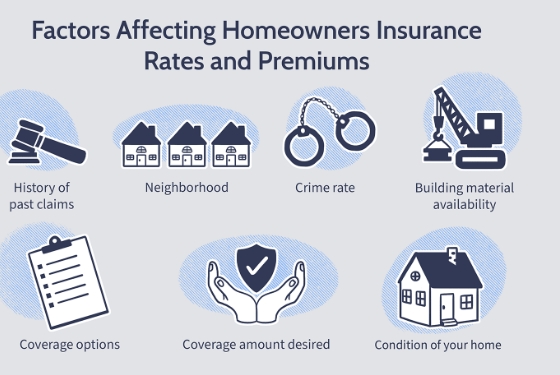 Factors Affecting Homeowners Insurance Rates and Premiums

History of past claims

Neighborhood

Crime rate

Building material availability

Coverage options

Coverage amount desired

Condition of your home